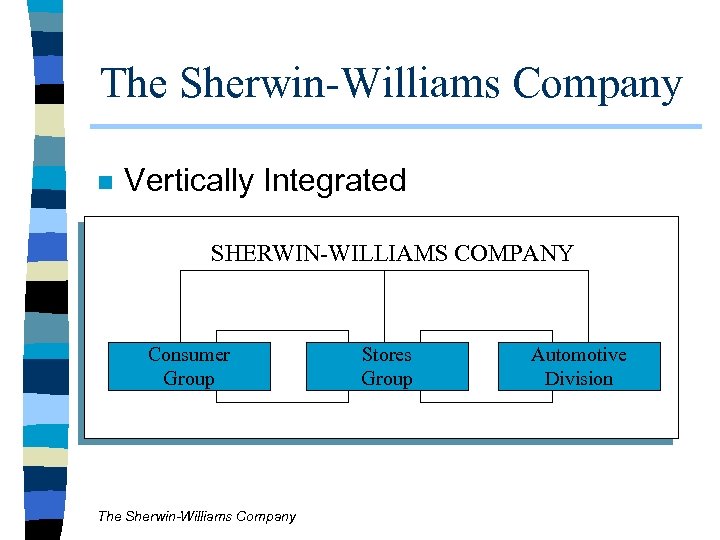 The Sherwin-Williams Company

Vertically Integrated

SHERWIN-WILLIAMS COMPANY

Consumer Group

Stores Group

Automotive Division

The Sherwin-Williams Company